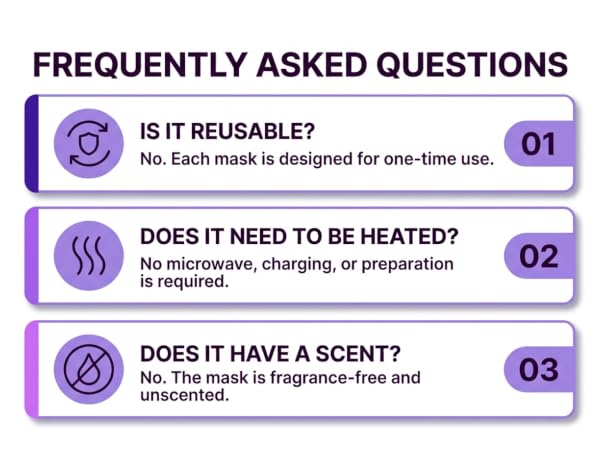 FREQUENTLY ASKED QUESTIONS

IS IT REUSABLE?
No. Each mask is designed for one-time use.

01

DOES IT NEED TO BE HEATED?
No microwave, charging, or preparation is required.

02

DOES IT HAVE A SCENT?
No. The mask is fragrance-free and unscented.

03